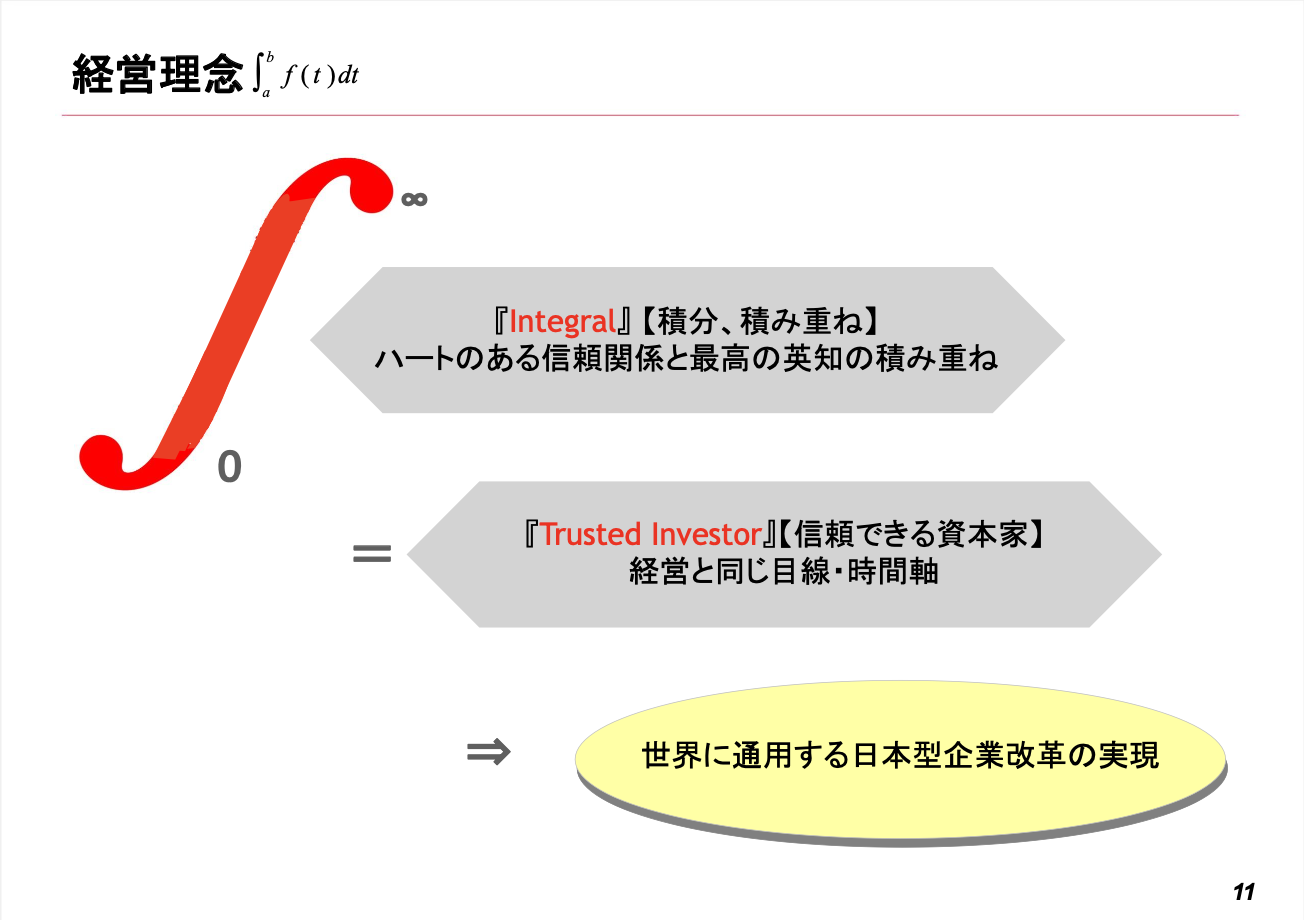 経営理念 $\int_a^b f(t)dt$

$\int_0^\infty$

『Integral』【積分、積み重ね】
ハートのある信頼関係と最高の英知の積み重ね

＝

『Trusted Investor』【信頼できる資本家】
経営と同じ目線・時間軸

⇒

世界に通用する日本型企業改革の実現

11